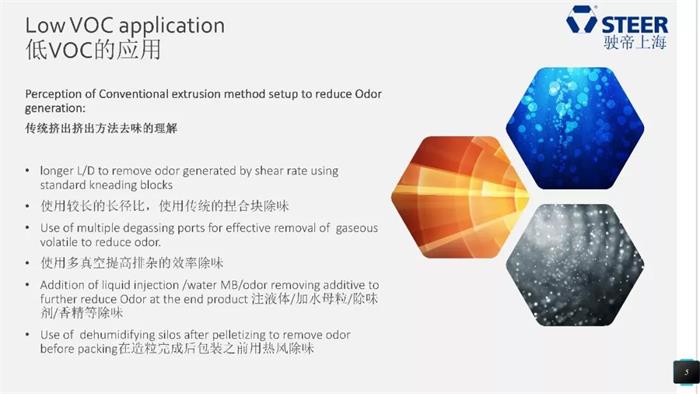 Low VOC application
低VOC的应用

STEER
驶帝上海

Perception of Conventional extrusion method setup to reduce Odor generation:
传统挤出挤出方法去味的理解

• longer L/D to remove odor generated by shear rate using standard kneading blocks
• 使用较长的长径比，使用传统的捏合块除味
• Use of multiple degassing ports for effective removal of gaseous volatile to reduce odor.
• 使用多真空提高排杂的效率除味
• Addition of liquid injection /water MB/odor removing additive to further reduce Odor at the end product 注液体/加水母粒/除味剂/香精等除味
• Use of dehumidifying silos after pelletizing to remove odor before packing在造粒完成后包装之前用热风除味

5